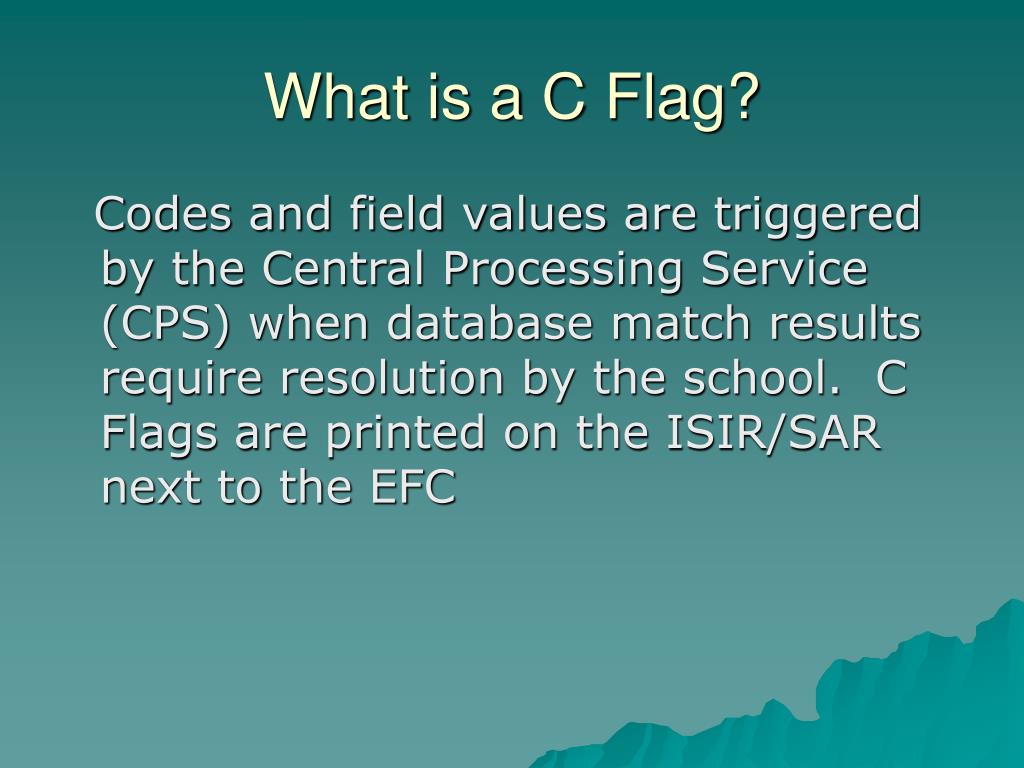 What is a C Flag?

Codes and field values are triggered by the Central Processing Service (CPS) when database match results require resolution by the school. C Flags are printed on the ISIR/SAR next to the EFC